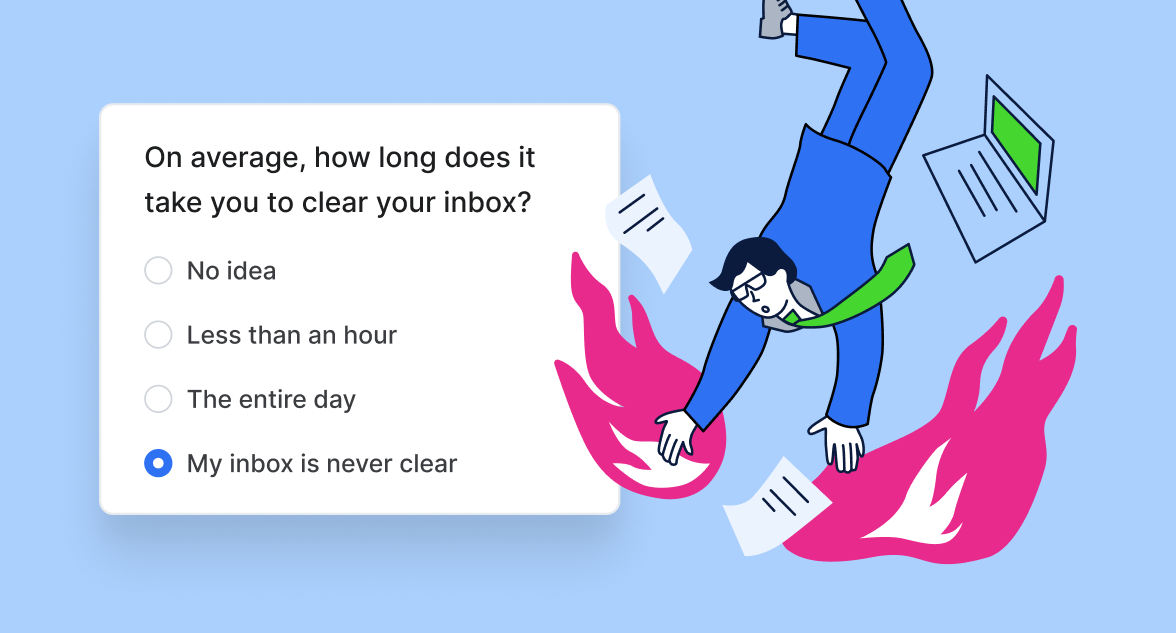 On average, how long does it take you to clear your inbox?

No idea

Less than an hour

The entire day

My inbox is never clear